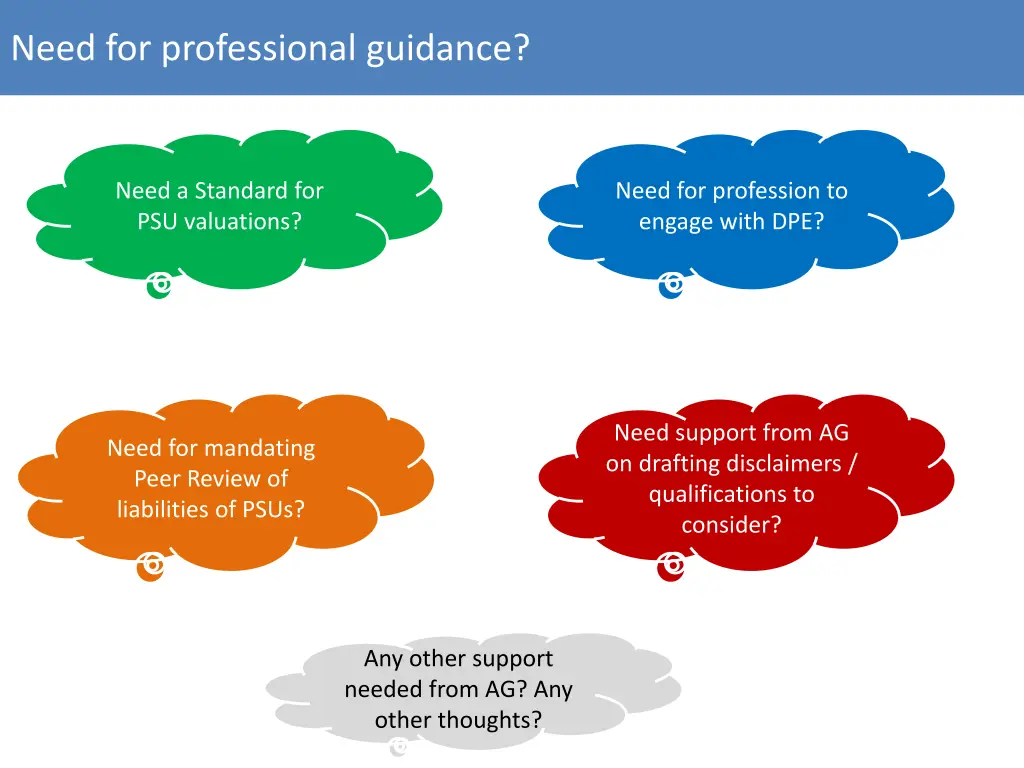 Need for professional guidance?

Need a Standard for PSU valuations?

Need for profession to engage with DPE?

Need for mandating Peer Review of liabilities of PSUs?

Need support from AG on drafting disclaimers / qualifications to consider?

Any other support needed from AG? Any other thoughts?